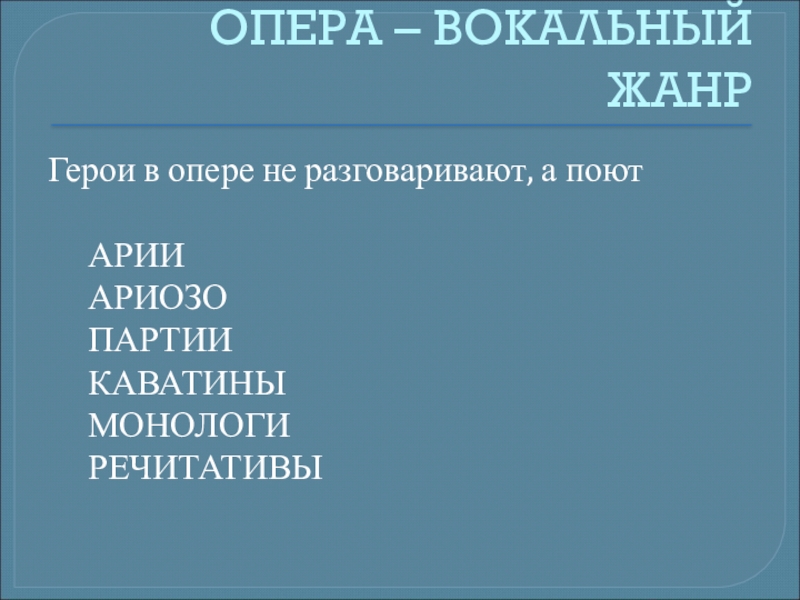 ОПЕРА – ВОКАЛЬНЫЙ ЖАНР

Герои в опере не разговаривают, а поют

АРИИ
АРИОЗО
ПАРТИИ
КАВАТИНЫ
МОНОЛОГИ
РЕЧИТАТИВЫ